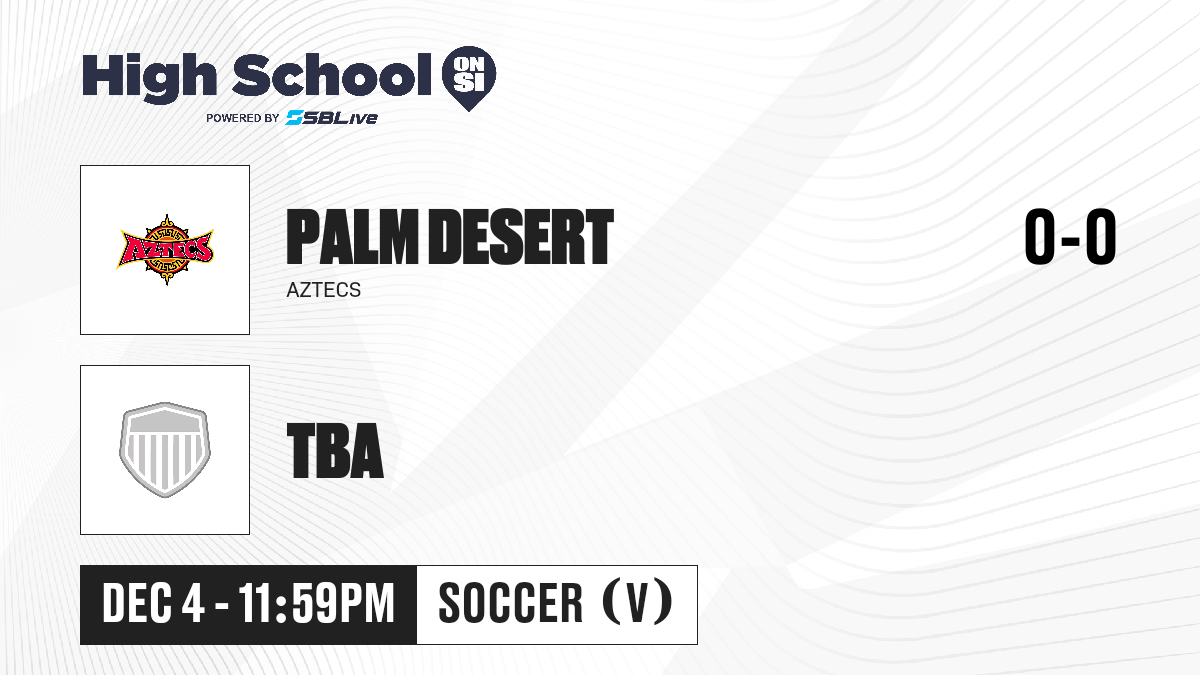 High School ON SI
POWERED BY SBLive

AZTECS

PALM DESERT
AZTECS

0-0

TBA

DEC 4 - 11:59PM
SOCCER (V)